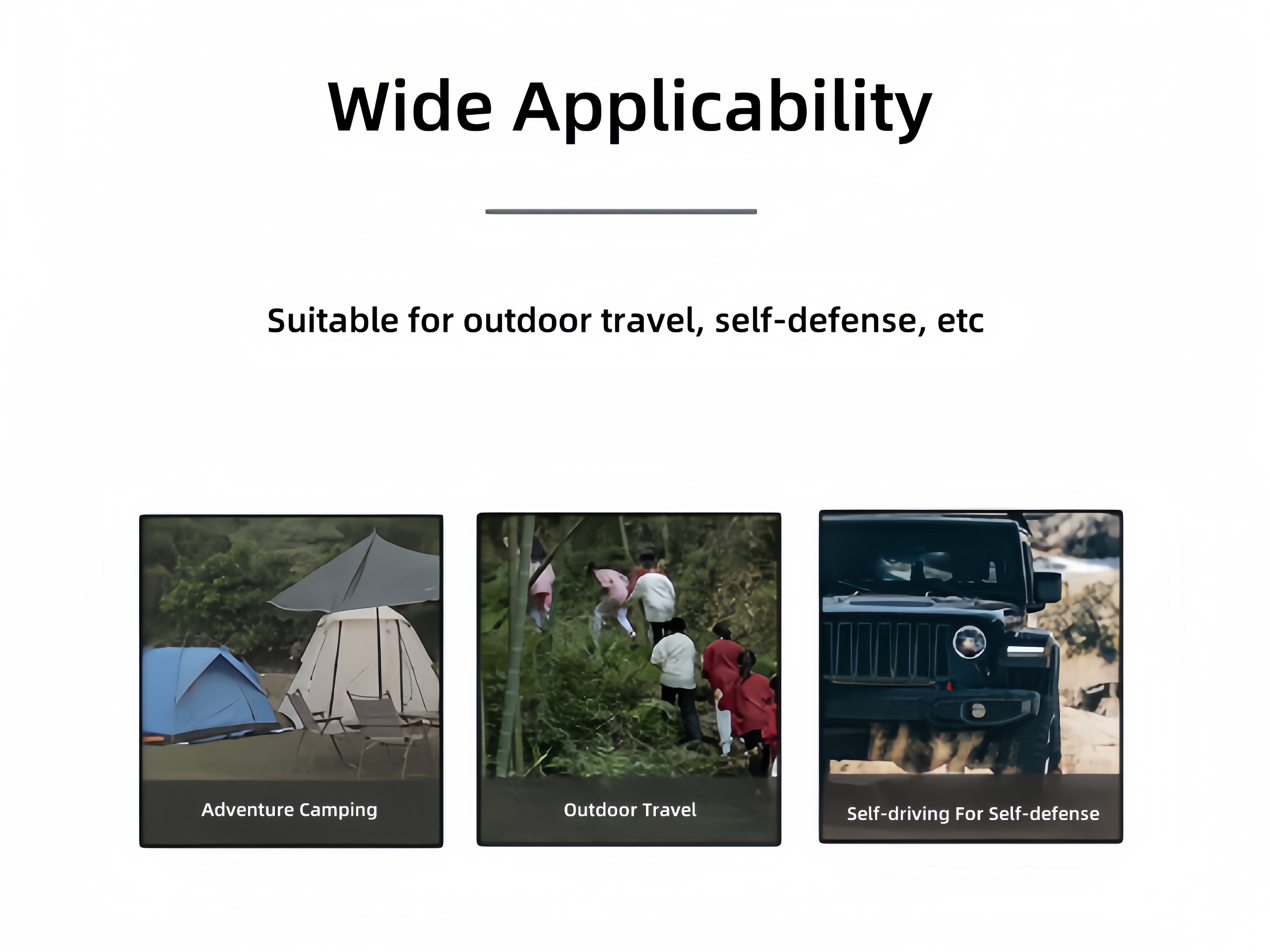 Wide Applicability

Suitable for outdoor travel, self-defense, etc

Adventure Camping

Outdoor Travel

Self-driving For Self-defense